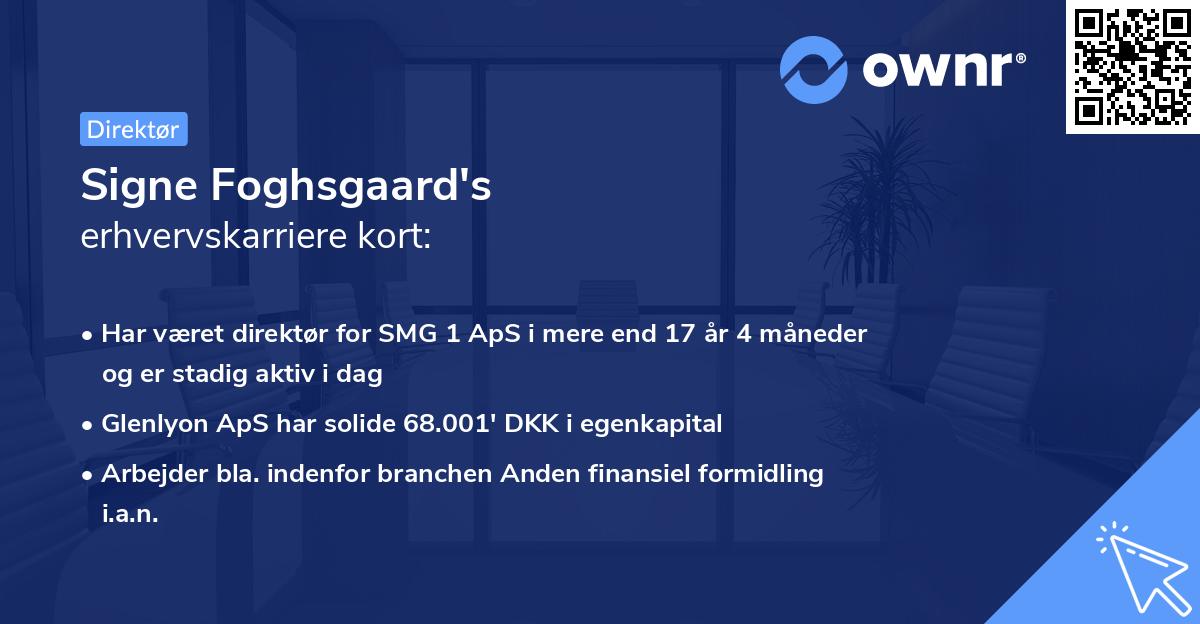 ownr®

Direktør

Signe Foghsgaard's
erhvervskarriere kort:

• Har været direktør for SMG 1 ApS i mere end 17 år 4 måneder og er stadig aktiv i dag
• Glenlyon ApS har solide 68.001' DKK i egenkapital
• Arbejder bla. indenfor branchen Anden finansiel formidling i.a.n.